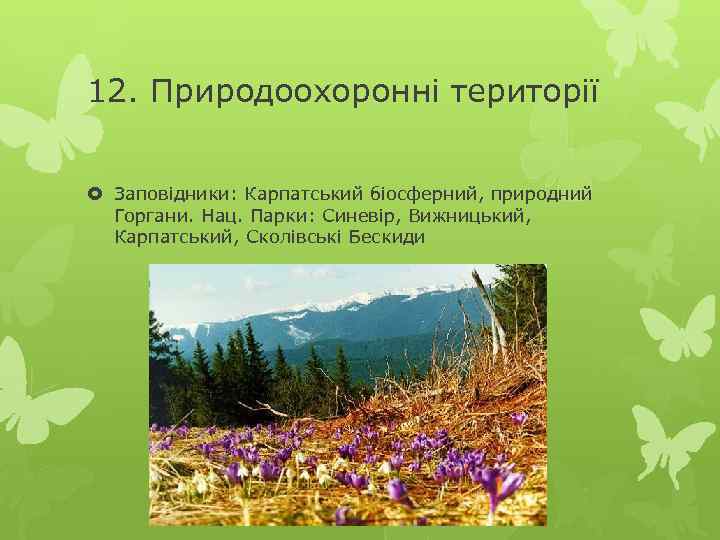 12. Природоохоронні території

Заповідники: Карпатський біосферний, природний Горгани. Нац. Парки: Синевір, Вижницький, Карпатський, Сколівські Бескиди